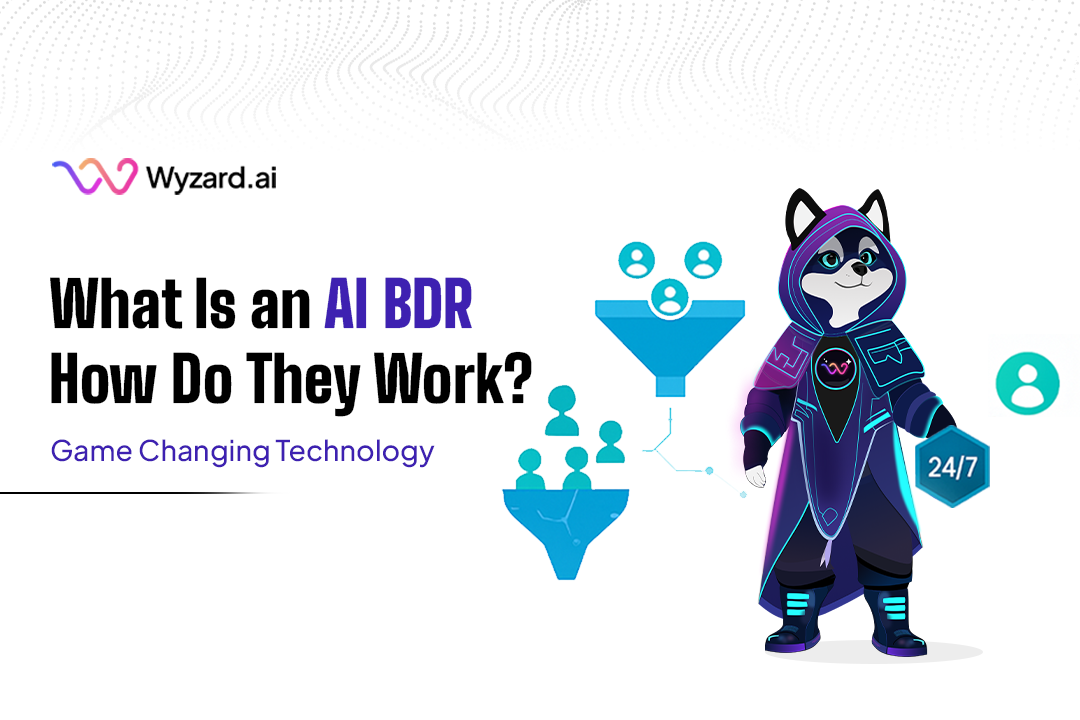 Wyzard.ai

What Is an AI BDR How Do They Work?

Game Changing Technology

24/7